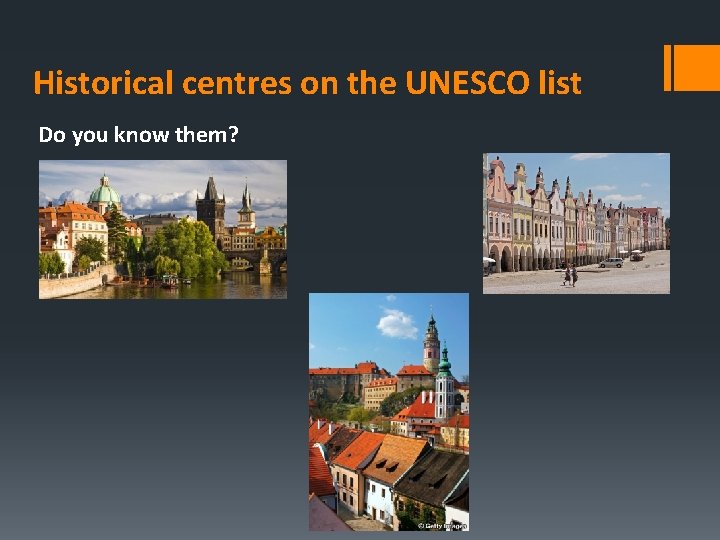 Historical centres on the UNESCO list

Do you know them?

© Getty Images